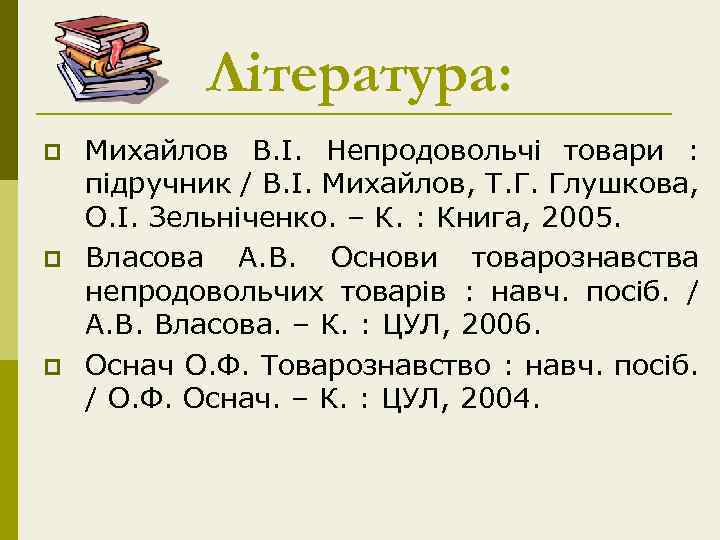 Література:

Михайлов В.І. Непродовольчі товари : підручник / В.І. Михайлов, Т.Г. Глушкова, О.І. Зельніченко. – К. : Книга, 2005.

Власова А.В. Основи товарознавства непродовольчих товарів : навч. посіб. / А.В. Власова. – К. : ЦУЛ, 2006.

Оснач О.Ф. Товарознавство : навч. посіб. / О.Ф. Оснач. – К. : ЦУЛ, 2004.